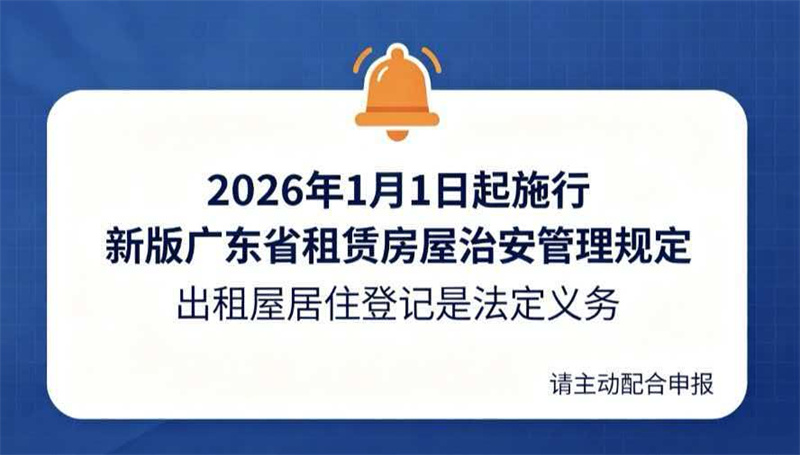 2026年1月1日起施行
新版广东省租赁房屋治安管理规定
出租屋居住登记是法定义务

请主动配合申报